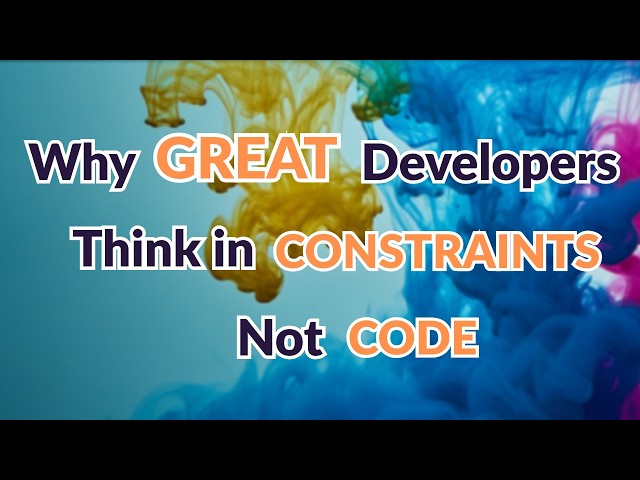 Why GREAT Developers
Think in CONSTRAINTS
Not CODE